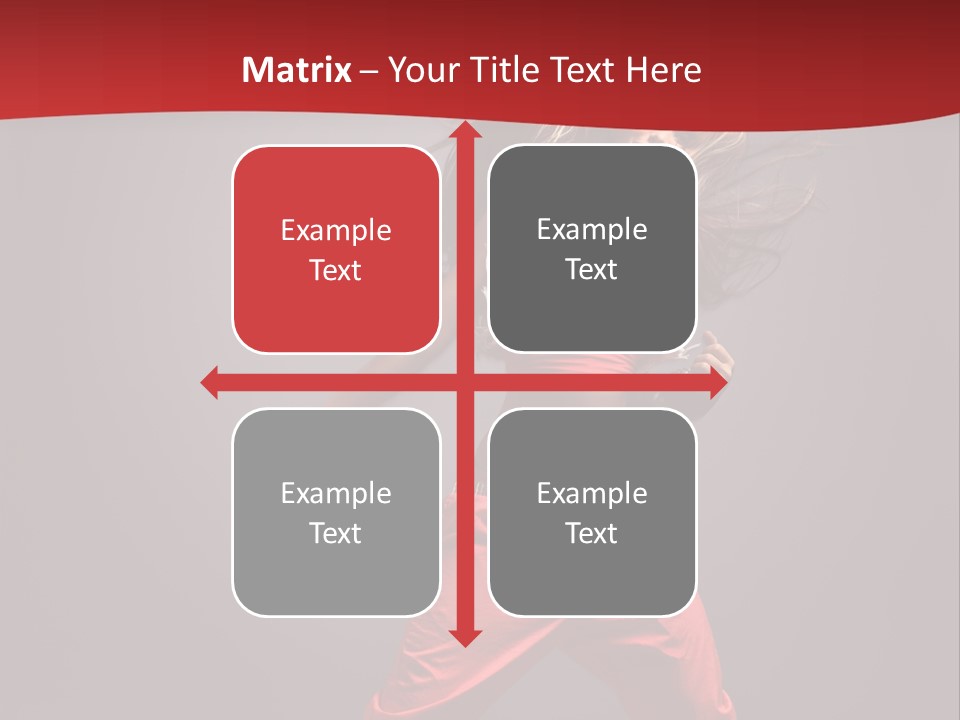 Matrix – Your Title Text Here

Example Text

Example Text

Example Text

Example Text